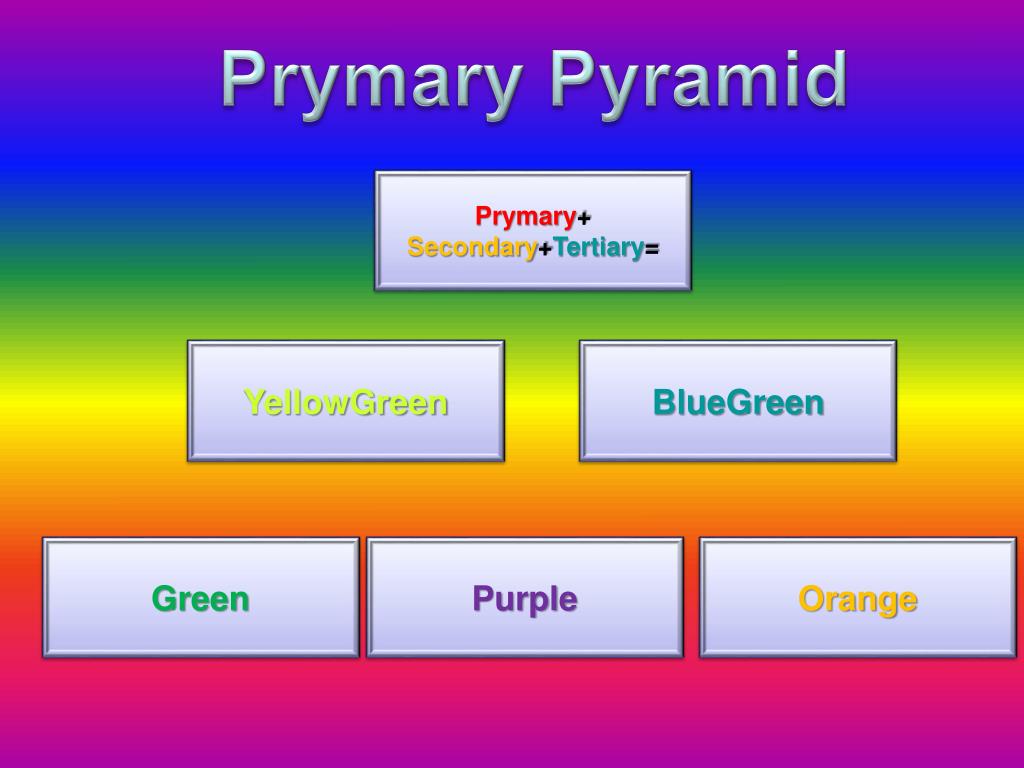 Prymary Pyramid

Prymary+ Secondary+Tertiary=

YellowGreen

BlueGreen

Green

Purple

Orange